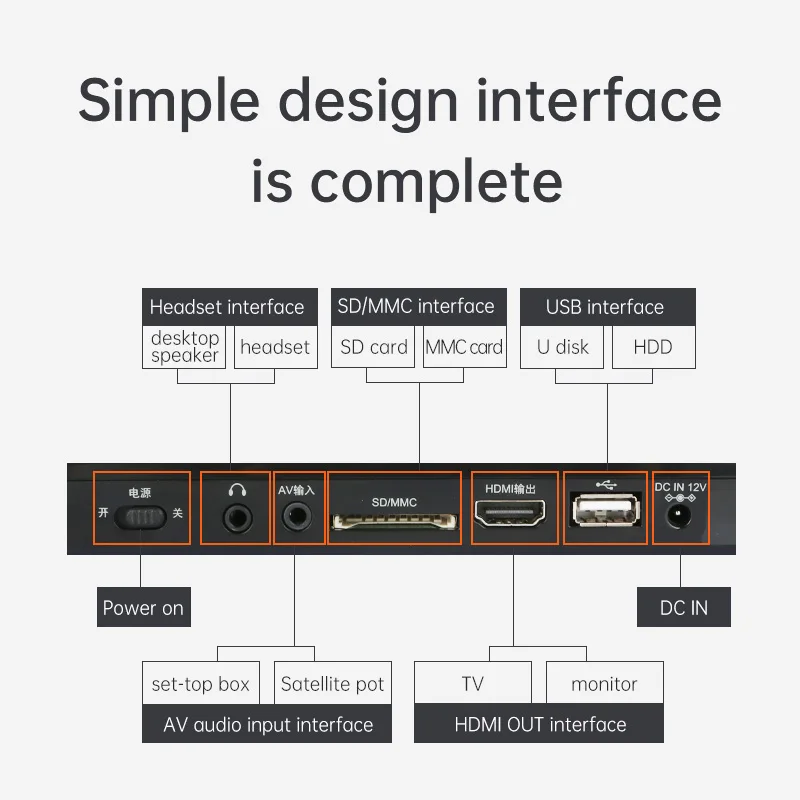 Simple design interface is complete

Headset interface
desktop speaker
headset

SD/MMC interface
SD card
MMC card

USB interface
U disk
HDD

电源
开
关

AV输入
SD/MMC
HDMI输出
DC IN 12V

Power on

DC IN

set-top box
Satellite pot
AV audio input interface

TV
monitor
HDMI OUT interface